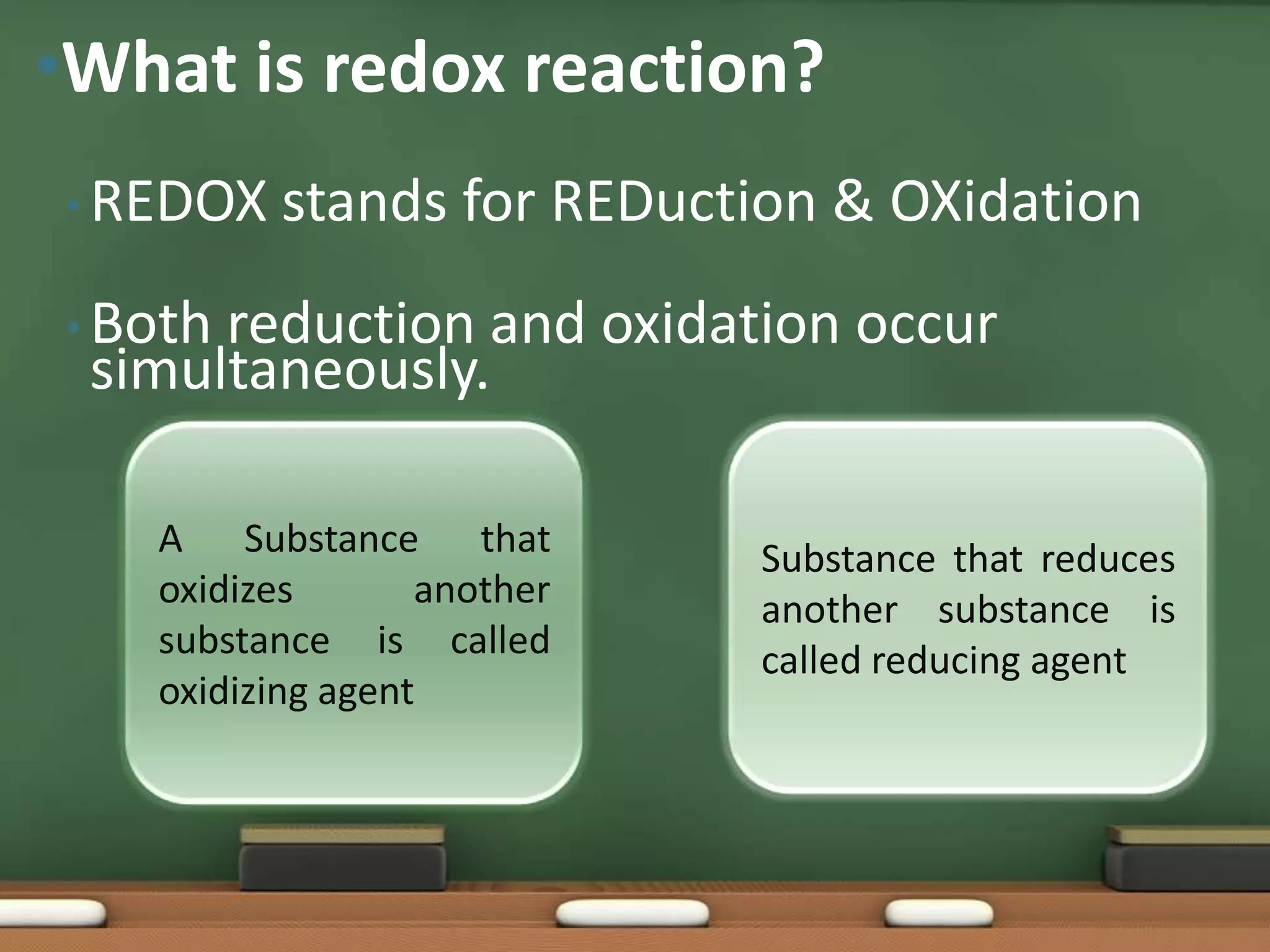 • What is redox reaction?

• REDOX stands for REDuction & OXidation

• Both reduction and oxidation occur simultaneously.

A Substance that oxidizes another substance is called oxidizing agent

Substance that reduces another substance is called reducing agent